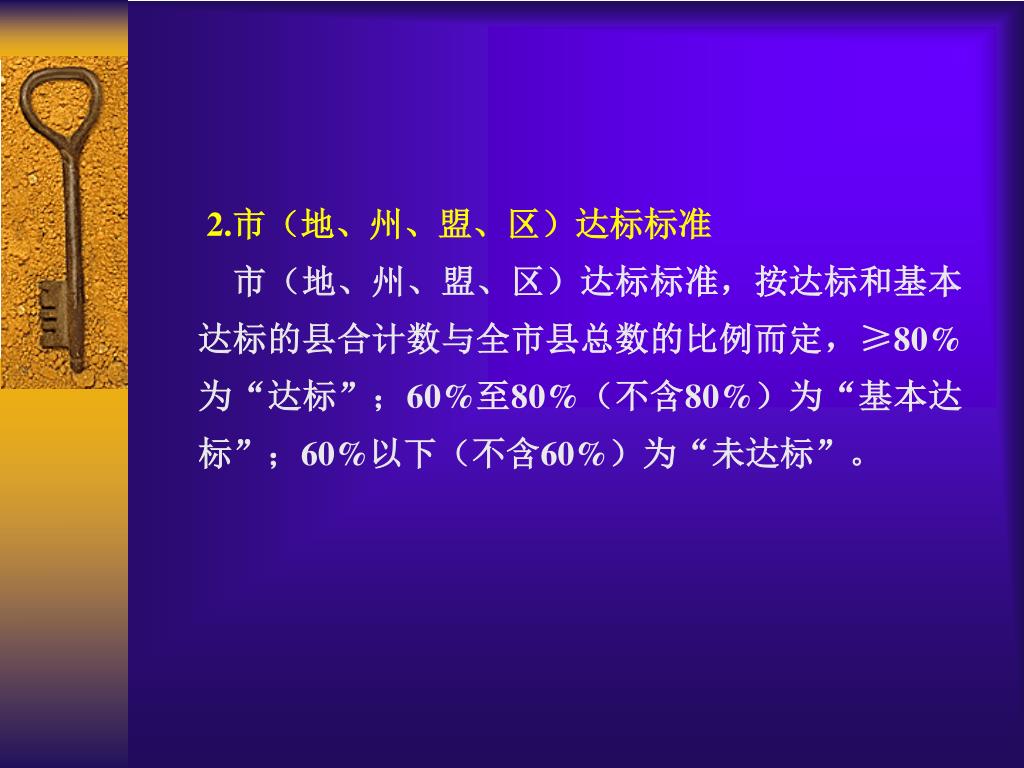 2.市（地、州、盟、区）达标标准

市（地、州、盟、区）达标标准，按达标和基本达标的县合计数与全市县总数的比例而定，≥80%为“达标”；60%至80%（不含80%）为“基本达标”；60%以下（不含60%）为“未达标”。